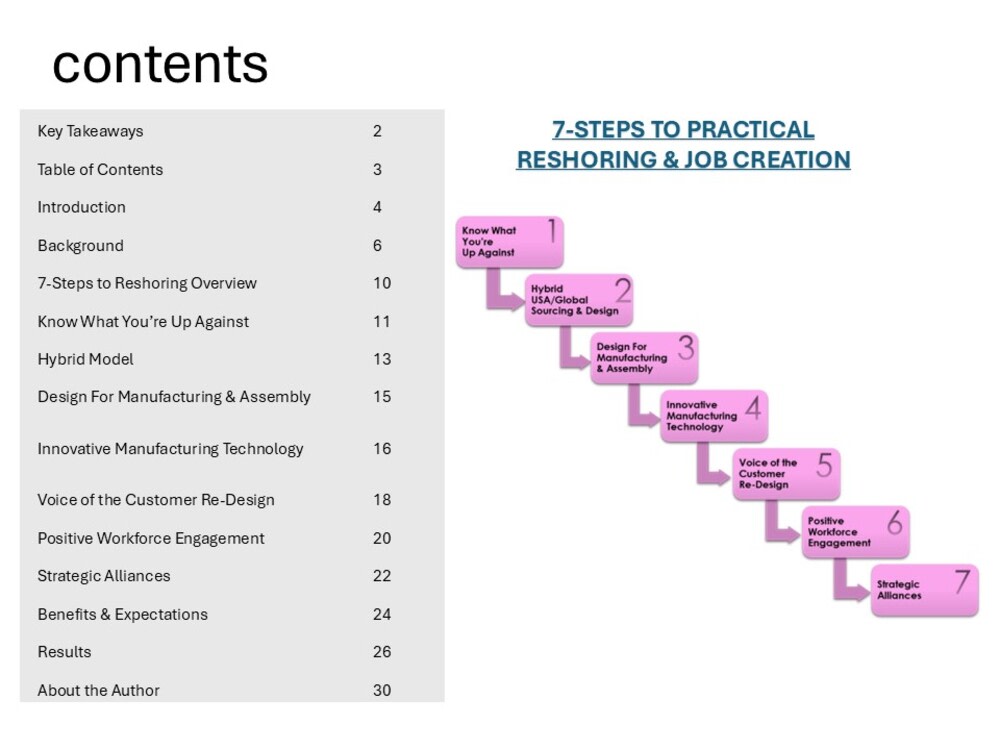 contents

Key Takeaways 2
Table of Contents 3
Introduction 4
Background 6
7-Steps to Reshoring Overview 10
Know What You're Up Against 11
Hybrid Model 13
Design For Manufacturing & Assembly 15
Innovative Manufacturing Technology 16
Voice of the Customer Re-Design 18
Positive Workforce Engagement 20
Strategic Alliances 22
Benefits & Expectations 24
Results 26
About the Author 30

7-STEPS TO PRACTICAL
RESHORING & JOB CREATION

Know What You're Up Against 1

Hybrid USA/Global Sourcing & Design 2

Design For Manufacturing & Assembly 3

Innovative Manufacturing Technology 4

Voice of the Customer Re-Design 5

Positive Workforce Engagement 6

Strategic Alliances 7